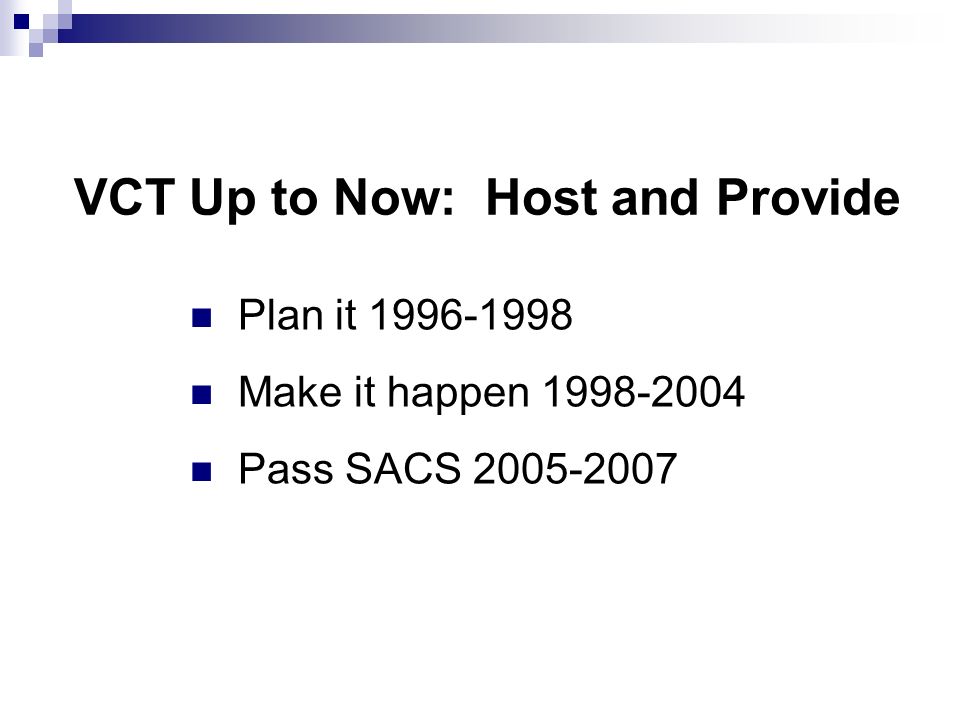 VCT Up to Now:  Host and Provide

- Plan it 1996-1998
- Make it happen 1998-2004
- Pass SACS 2005-2007